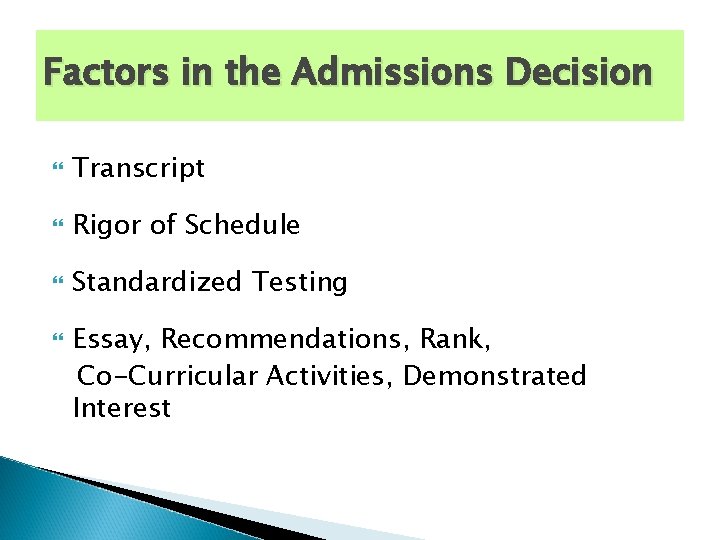 Factors in the Admissions Decision

Transcript

Rigor of Schedule

Standardized Testing

Essay, Recommendations, Rank, Co-Curricular Activities, Demonstrated Interest